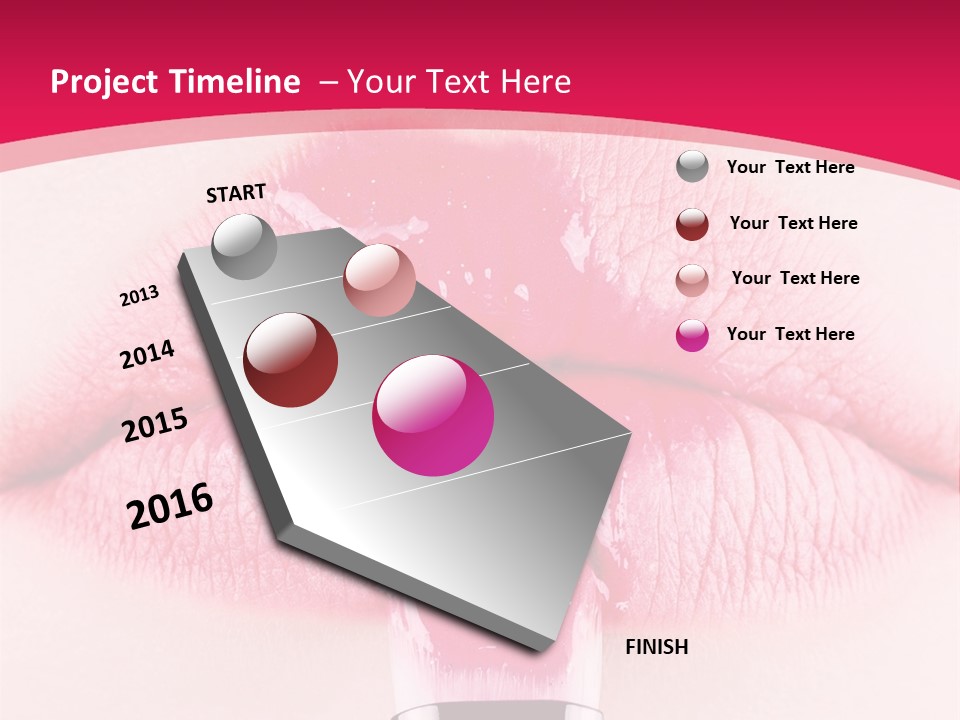 Project Timeline – Your Text Here

START

2013

2014

2015

2016

FINISH

Your Text Here

Your Text Here

Your Text Here

Your Text Here